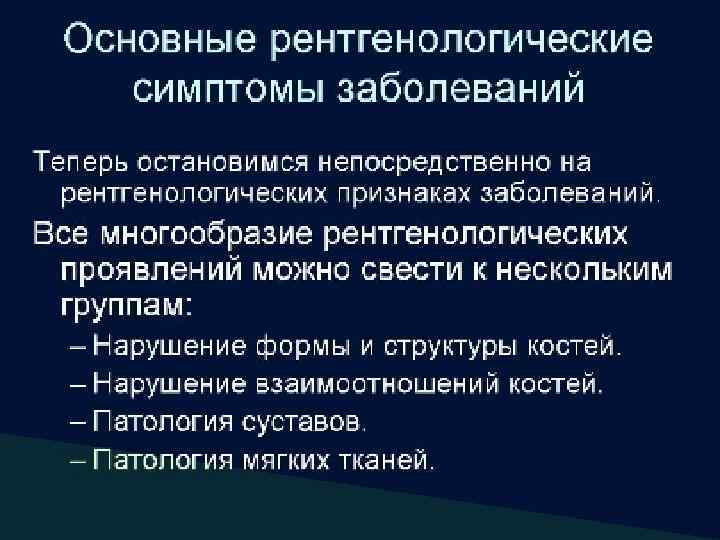 Основные рентгенологические симптомы заболеваний

Теперь остановимся непосредственно на рентгенологических признаках заболеваний.

Все многообразие рентгенологических проявлений можно свести к нескольким группам:

– Нарушение формы и структуры костей.
– Нарушение взаимоотношений костей.
– Патология суставов.
– Патология мягких тканей.